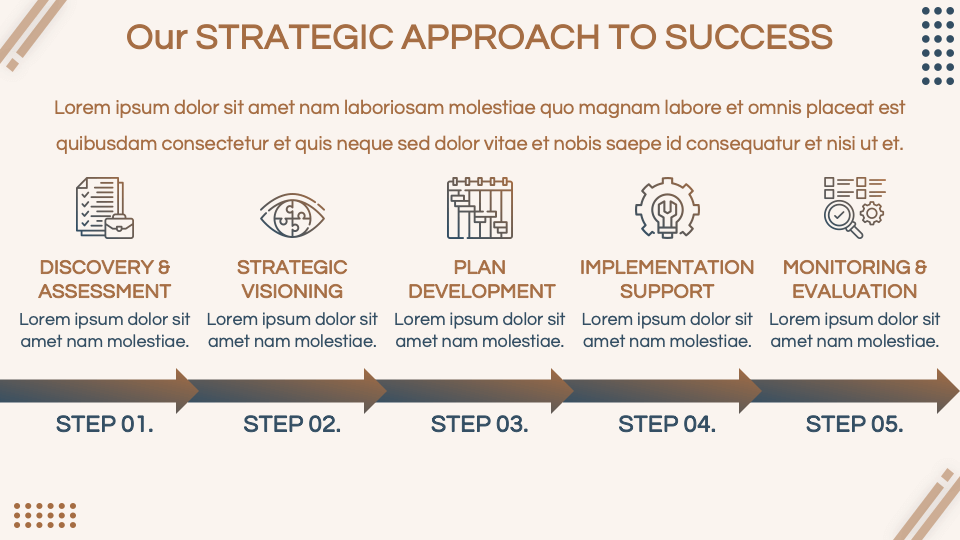 Our STRATEGIC APPROACH TO SUCCESS

Lorem ipsum dolor sit amet nam laboriosam molestiae quo magnam labore et omnis placeat est quibusdam consectetur et quis neque sed dolor vitae et nobis saepe id consequatur et nisi ut et.

DISCOVERY & ASSESSMENT
Lorem ipsum dolor sit amet nam molestiae.

STEP 01.

STRATEGIC VISIONING
Lorem ipsum dolor sit amet nam molestiae.

STEP 02.

PLAN DEVELOPMENT
Lorem ipsum dolor sit amet nam molestiae.

STEP 03.

IMPLEMENTATION SUPPORT
Lorem ipsum dolor sit amet nam molestiae.

STEP 04.

MONITORING & EVALUATION
Lorem ipsum dolor sit amet nam molestiae.

STEP 05.